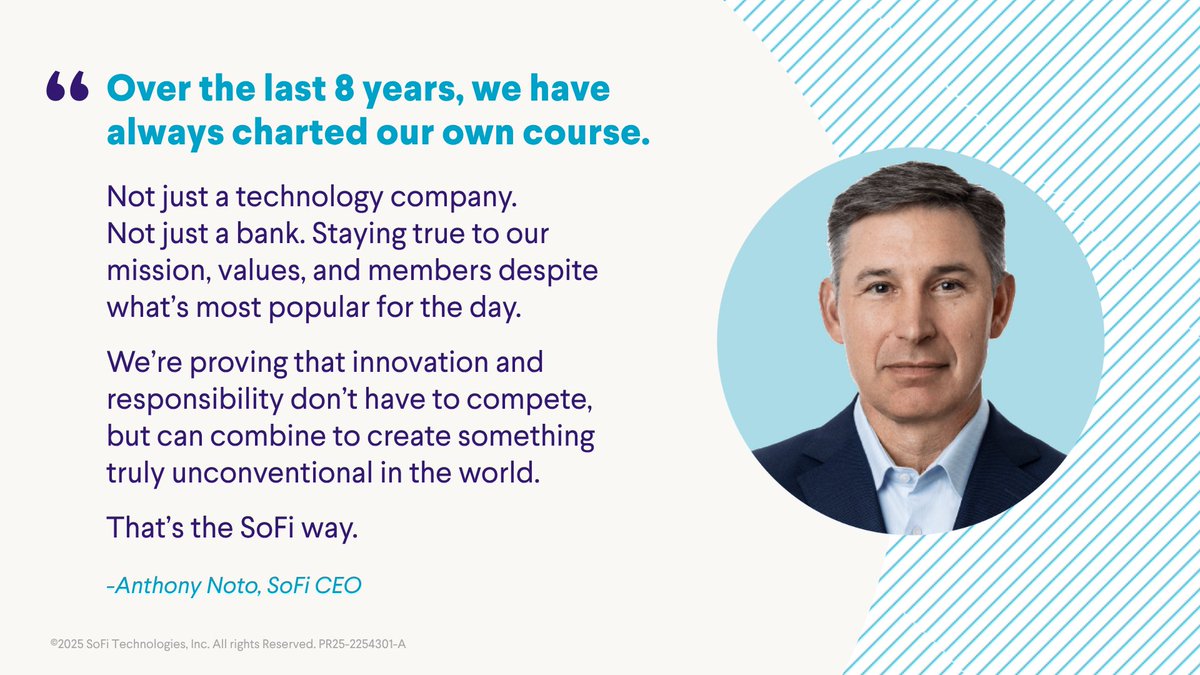 “ Over the last 8 years, we have always charted our own course.

Not just a technology company. Not just a bank. Staying true to our mission, values, and members despite what’s most popular for the day.

We’re proving that innovation and responsibility don’t have to compete, but can combine to create something truly unconventional in the world.

That’s the SoFi way.

-Anthony Noto, SoFi CEO

©2025 SoFi Technologies, Inc. All rights Reserved. PR25-2254301-A